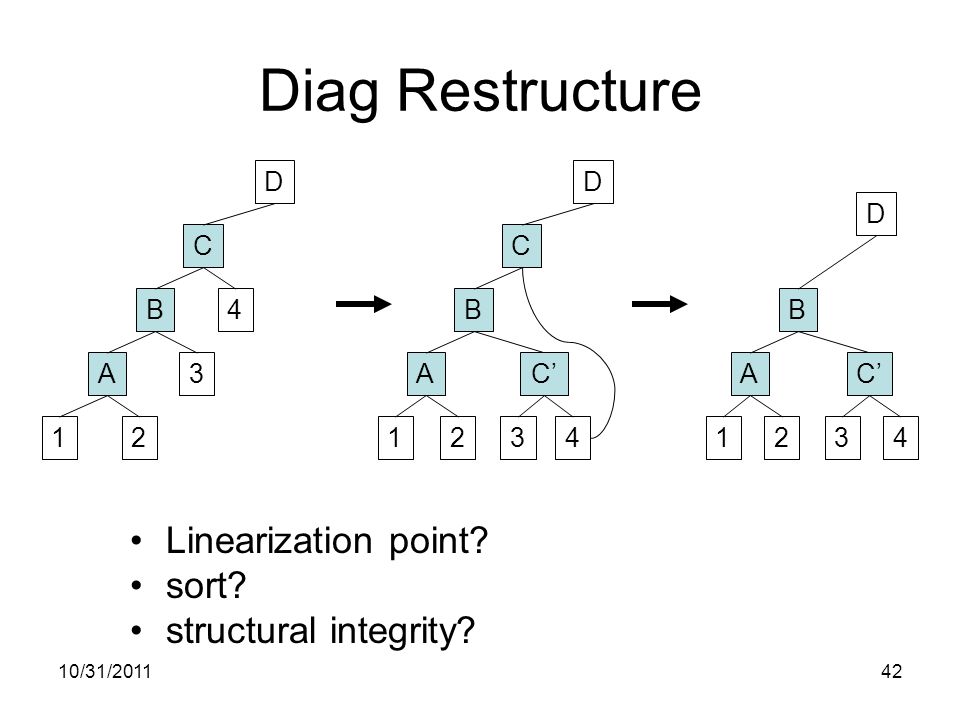 Diag Restructure

D
C
B 4
A 3
1 2

D
C
B
A C’
1 2 3 4

D
B
A C’
1 2 3 4

• Linearization point?
• sort?
• structural integrity?

10/31/2011

42